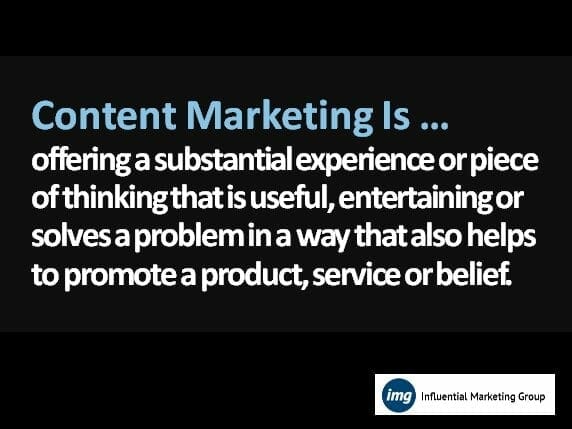 Content Marketing Is …
offering a substantial experience or piece of thinking that is useful, entertaining or solves a problem in a way that also helps to promote a product, service or belief.

img Influential Marketing Group